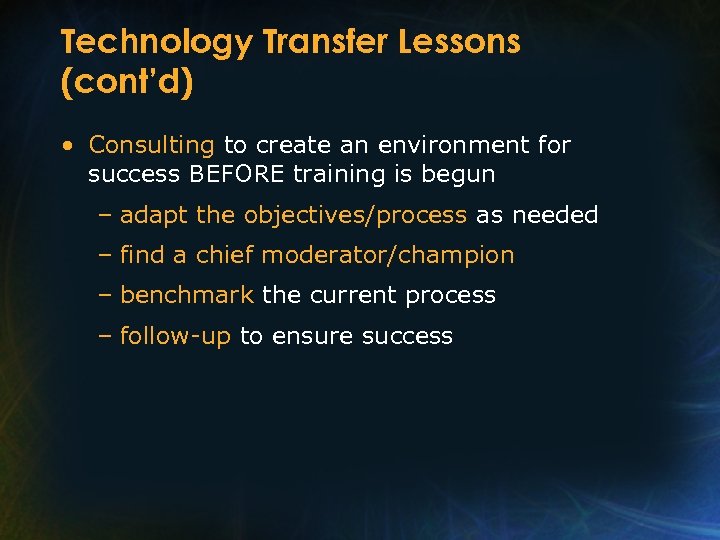 Technology Transfer Lessons (cont'd)

• Consulting to create an environment for success BEFORE training is begun

– adapt the objectives/process as needed

– find a chief moderator/champion

– benchmark the current process

– follow-up to ensure success